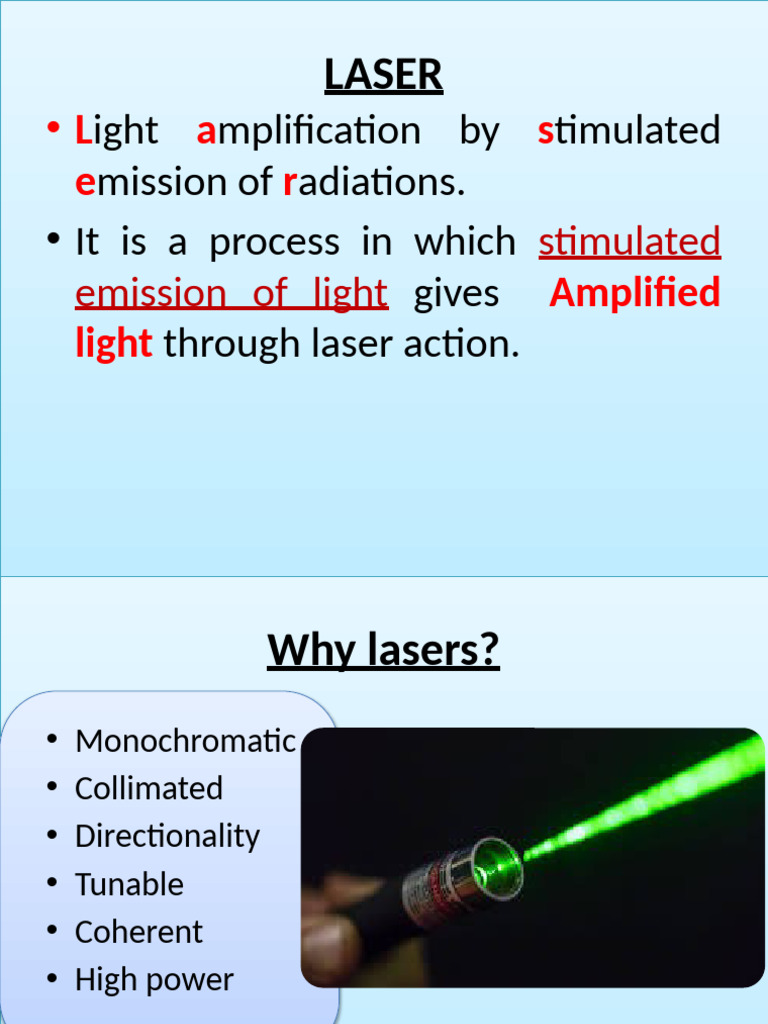 LASER

• Light amplification by stimulated emission of radiations.

• It is a process in which stimulated emission of light gives Amplified light through laser action.

Why lasers?

• Monochromatic
• Collimated
• Directionality
• Tunable
• Coherent
• High power